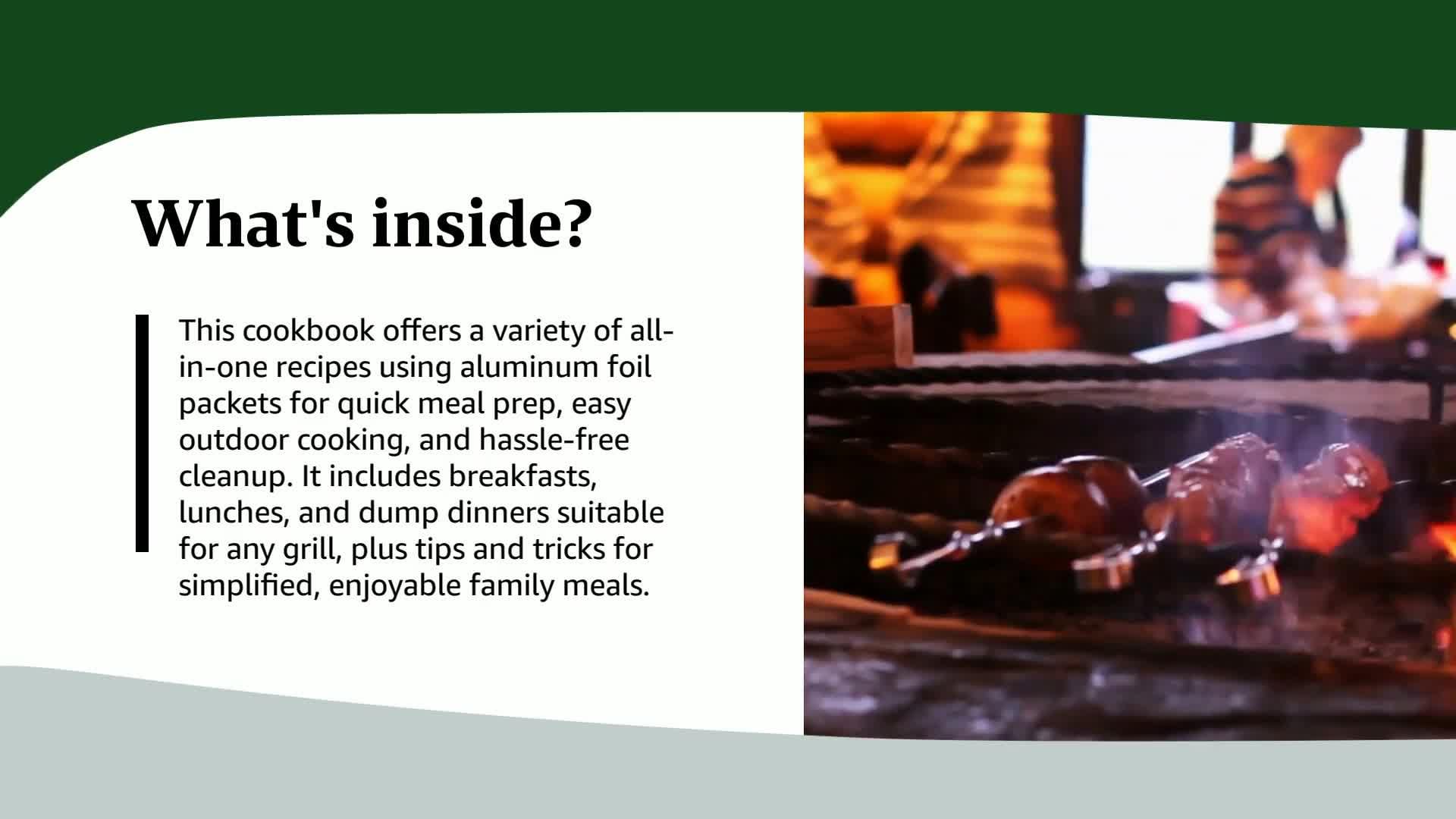 What's inside?

This cookbook offers a variety of all-in-one recipes using aluminum foil packets for quick meal prep, easy outdoor cooking, and hassle-free cleanup. It includes breakfasts, lunches, and dump dinners suitable for any grill, plus tips and tricks for simplified, enjoyable family meals.